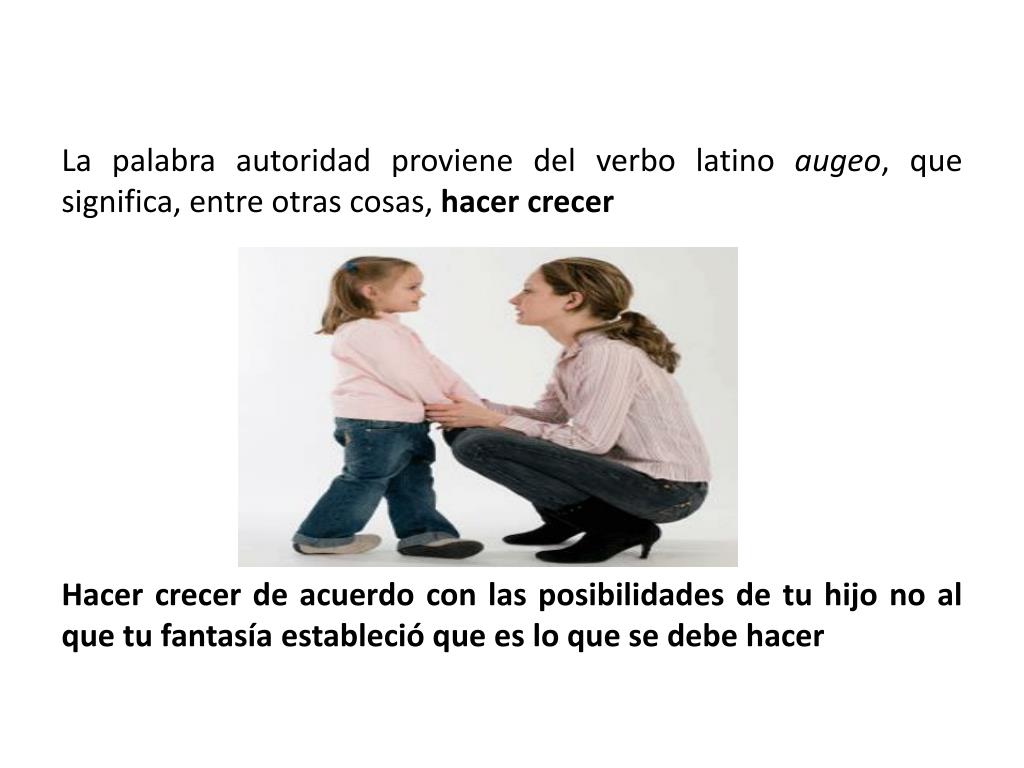 La palabra autoridad proviene del verbo latino augeo, que significa, entre otras cosas, hacer crecer

Hacer crecer de acuerdo con las posibilidades de tu hijo no al que tu fantasía estableció que es lo que se debe hacer